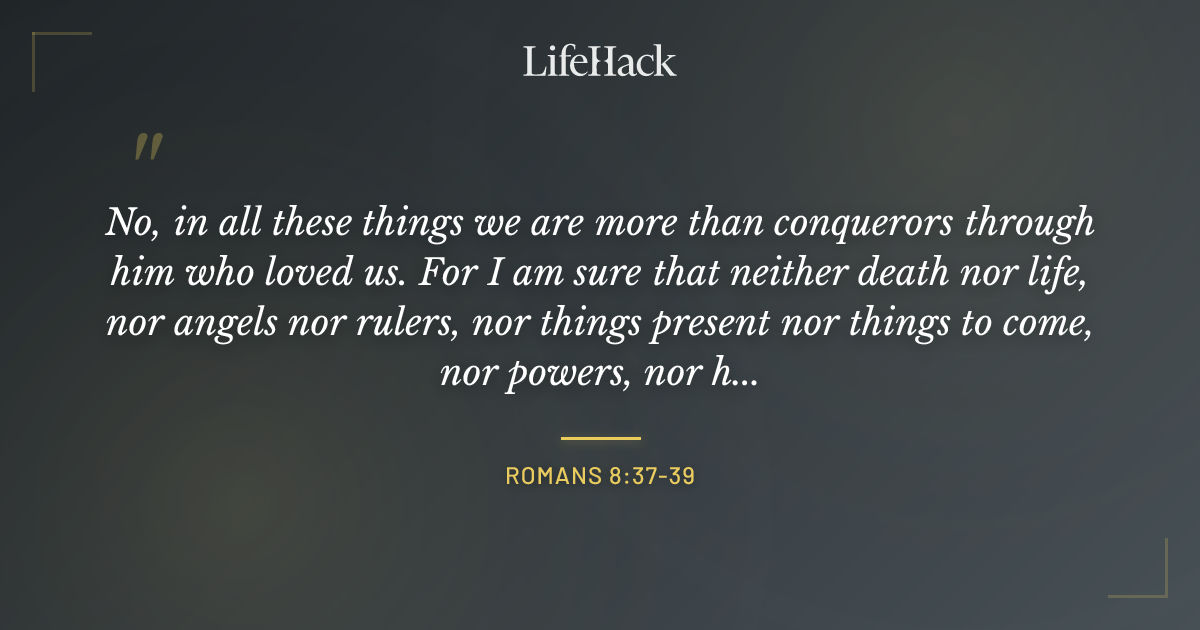 LifeHack

"

No, in all these things we are more than conquerors through him who loved us. For I am sure that neither death nor life, nor angels nor rulers, nor things present nor things to come, nor powers, nor h...

ROMANS 8:37-39